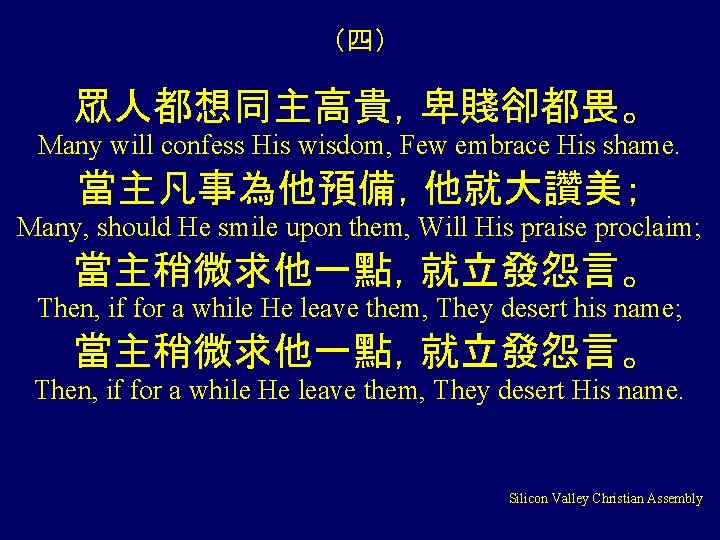 （四）

眾人都想同主高貴，卑賤卻都畏。
Many will confess His wisdom, Few embrace His shame.
當主凡事為他預備，他就大讚美；
Many, should He smile upon them, Will His praise proclaim;
當主稍微求他一點，就立發怨言。
Then, if for a while He leave them, They desert his name;
當主稍微求他一點，就立發怨言。
Then, if for a while He leave them, They desert His name.

Silicon Valley Christian Assembly